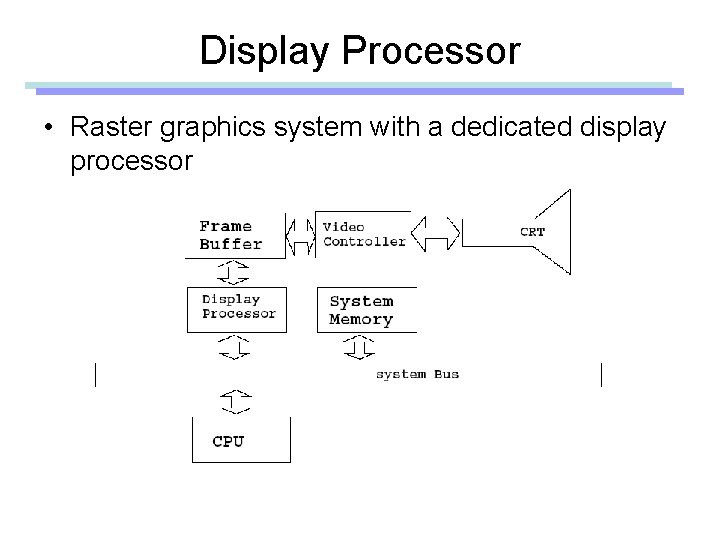 Display Processor

• Raster graphics system with a dedicated display processor

Frame Buffer

Video Controller

CRT

Display Processor

System Memory

system Bus

CPU